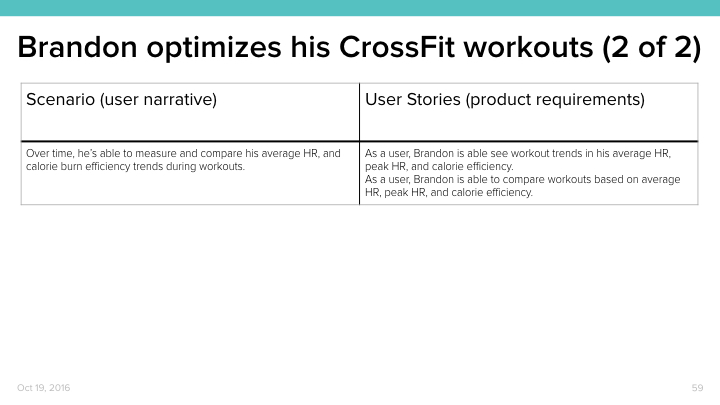 Brandon optimizes his CrossFit workouts (2 of 2)

| Scenario (user narrative) | User Stories (product requirements) |
|---|---|
| Over time, he's able to measure and compare his average HR, and calorie burn efficiency trends during workouts. | As a user, Brandon is able see workout trends in his average HR, peak HR, and calorie efficiency. As a user, Brandon is able to compare workouts based on average HR, peak HR, and calorie efficiency. |

Oct 19, 2016

59